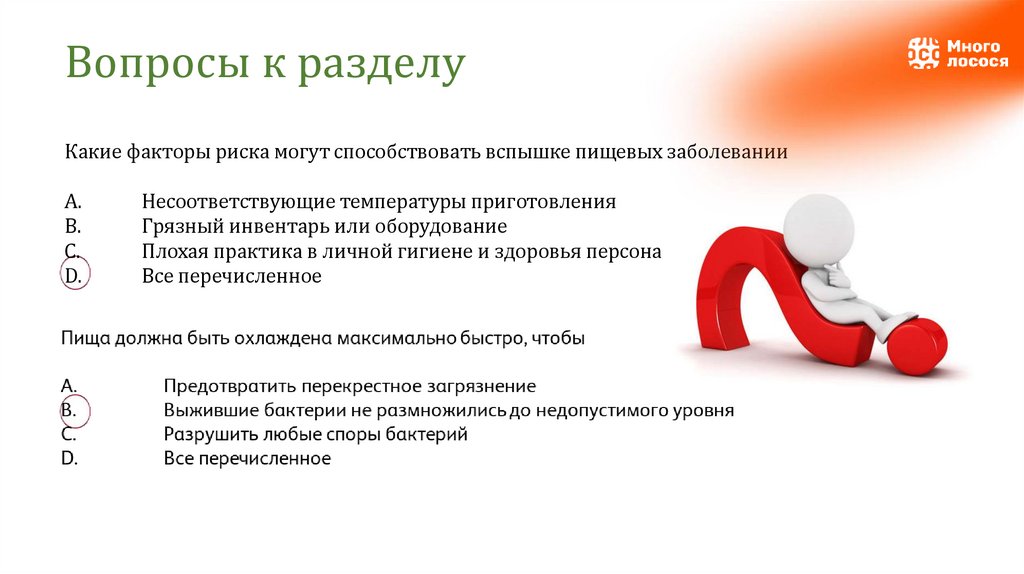 Вопросы к разделу

Много лосося

Какие факторы риска могут способствовать вспышке пищевых заболевании

A. Несоответствующие температуры приготовления
B. Грязный инвентарь или оборудование
C. Плохая практика в личной гигиене и здоровья персона
D. Все перечисленное

Пища должна быть охлаждена максимально быстро, чтобы

A. Предотвратить перекрестное загрязнение
B. Выжившие бактерии не размножились до недопустимого уровня
C. Разрушить любые споры бактерий
D. Все перечисленное